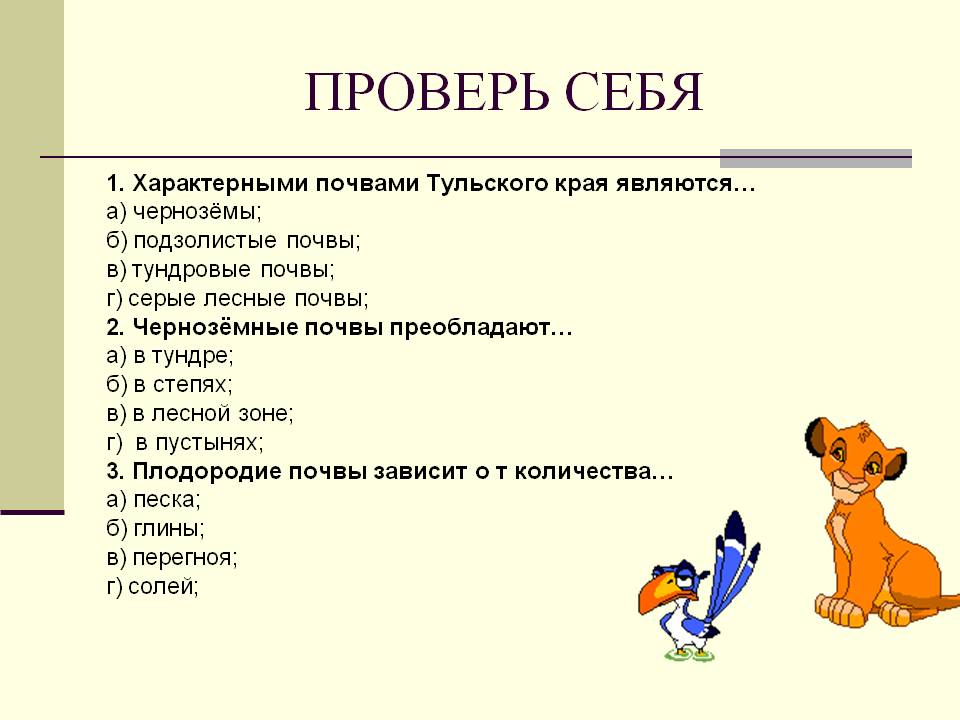 ПРОВЕРЬ СЕБЯ

1. Характерными почвами Тульского края являются…
а) чернозёмы;
б) подзолистые почвы;
в) тундровые почвы;
г) серые лесные почвы;
2. Чернозёмные почвы преобладают…
а) в тундре;
б) в степях;
в) в лесной зоне;
г) в пустынях;
3. Плодородие почвы зависит о т количества…
а) песка;
б) глины;
в) перегноя;
г) солей;